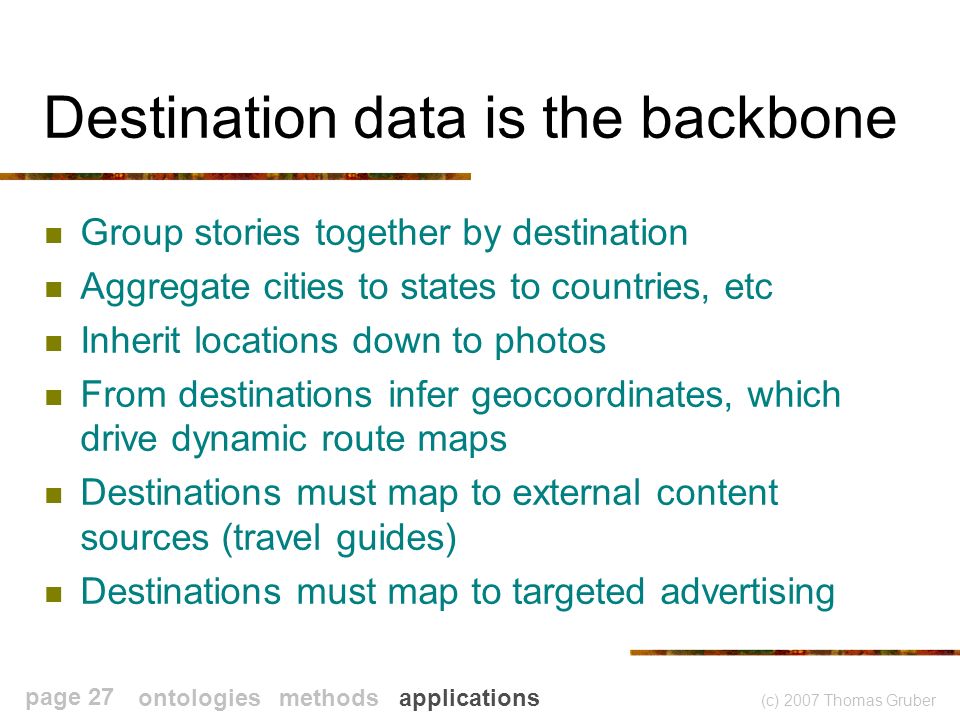 Destination data is the backbone

- Group stories together by destination
- Aggregate cities to states to countries, etc
- Inherit locations down to photos
- From destinations infer geocoordinates, which drive dynamic route maps
- Destinations must map to external content sources (travel guides)
- Destinations must map to targeted advertising

page 27 ontologies methods applications (c) 2007 Thomas Gruber